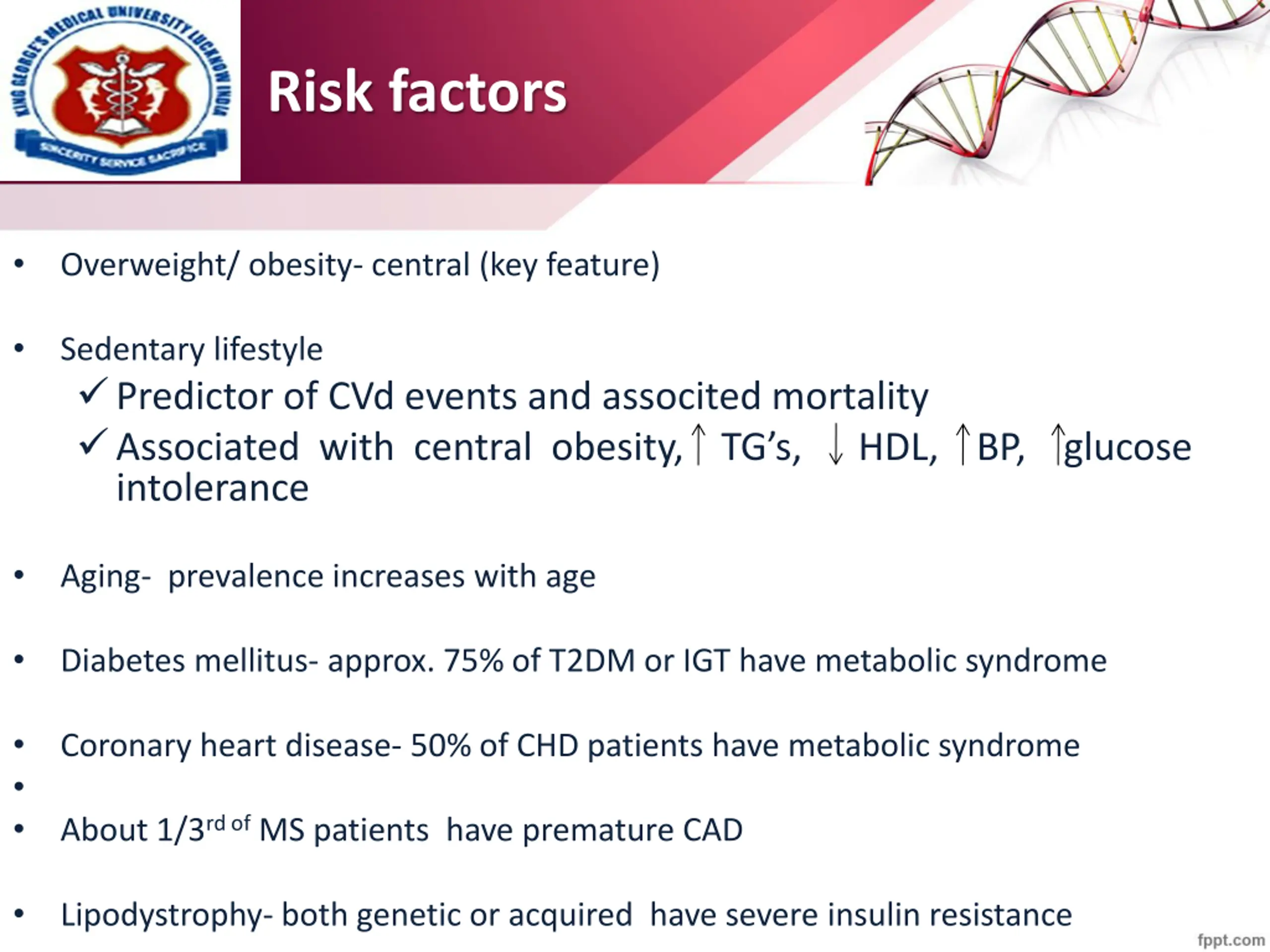 KING GEORGE'S MEDICAL UNIVERSITY LUCKNOW INDIA
SINCERITY SERVICE SACRIFICE

Risk factors

• Overweight/ obesity- central (key feature)

• Sedentary lifestyle
✓ Predictor of CVd events and associted mortality
✓ Associated with central obesity, ↑ TG's, ↓ HDL, ↑BP, ↑glucose intolerance

• Aging- prevalence increases with age

• Diabetes mellitus- approx. 75% of T2DM or IGT have metabolic syndrome

• Coronary heart disease- 50% of CHD patients have metabolic syndrome

•

• About 1/3$^{rd\ of}$ MS patients have premature CAD

• Lipodystrophy- both genetic or acquired have severe insulin resistance

fppt.com